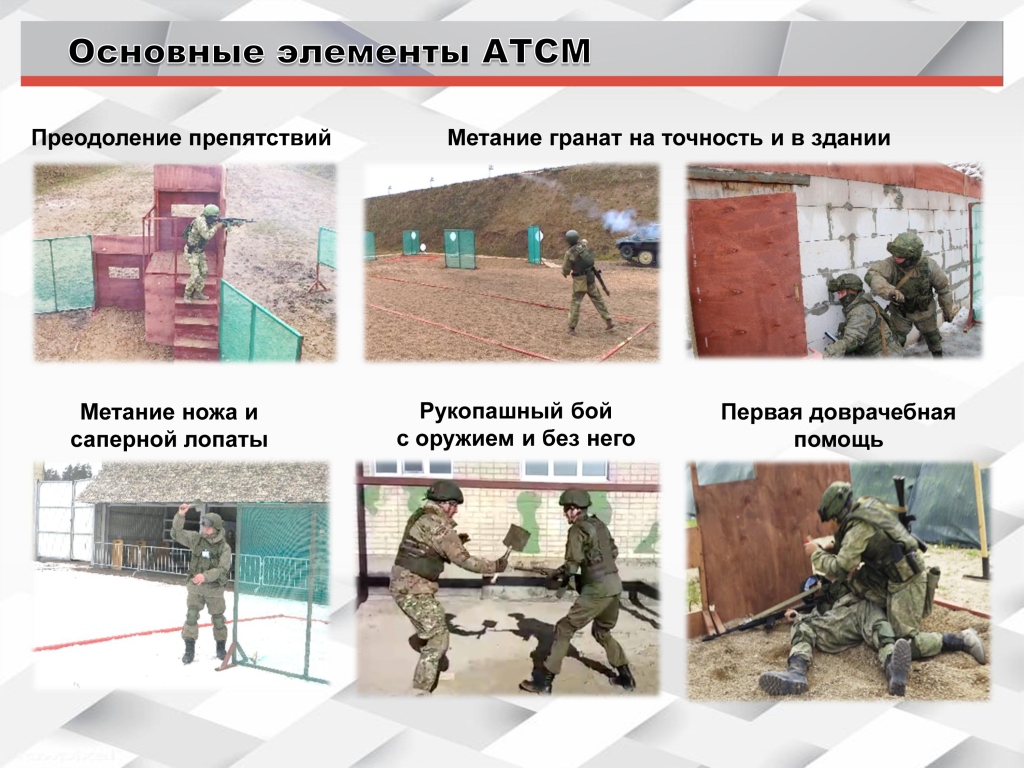 Основные элементы АТСМ

Преодоление препятствий

Метание гранат на точность и в здании

Метание ножа и саперной лопаты

Рукопашный бой с оружием и без него

Первая доврачебная помощь